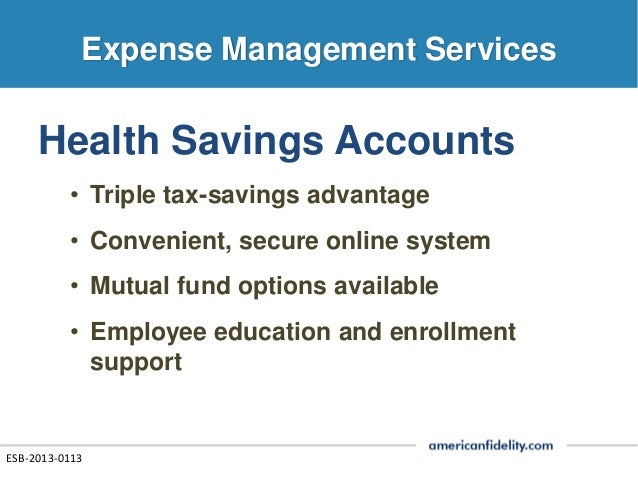 Expense Management Services

Health Savings Accounts

• Triple tax-savings advantage

• Convenient, secure online system

• Mutual fund options available

• Employee education and enrollment support

americanfidelity.com

ESB-2013-0113